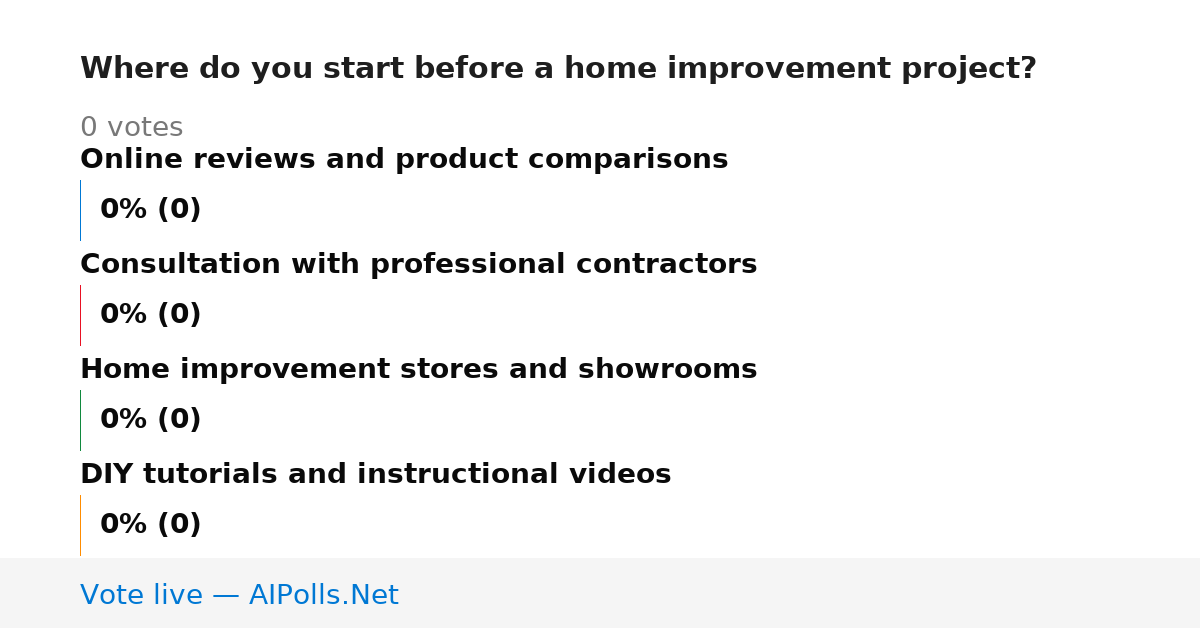 Where do you start before a home improvement project?

0 votes

Online reviews and product comparisons

0% (0)

Consultation with professional contractors

0% (0)

Home improvement stores and showrooms

0% (0)

DIY tutorials and instructional videos

0% (0)

Vote live — AIPolls.Net